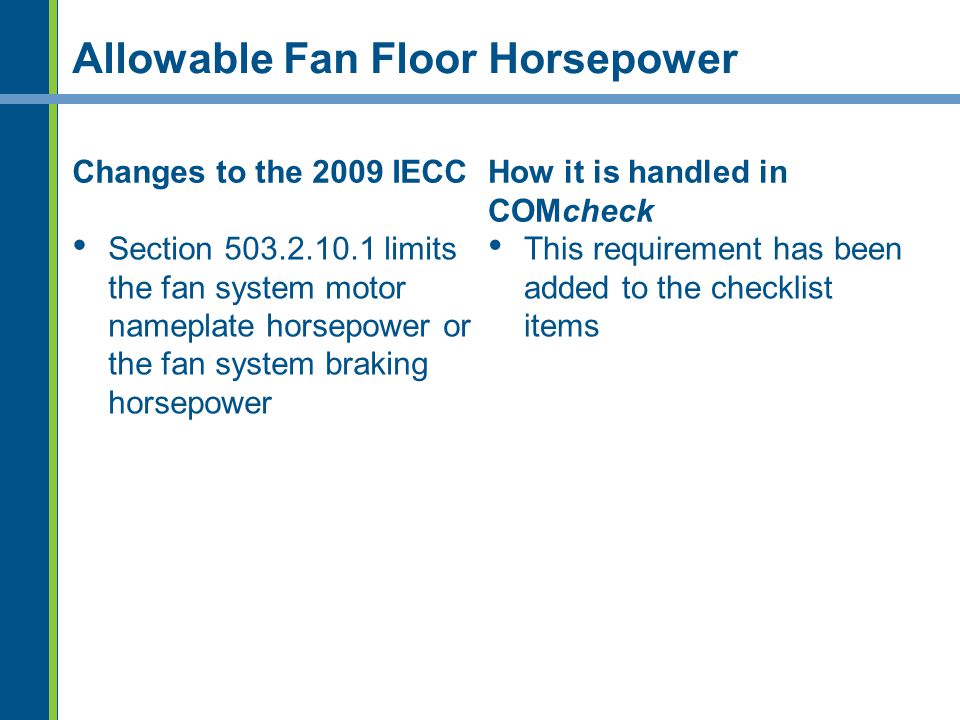 Allowable Fan Floor Horsepower

Changes to the 2009 IECC

• Section 503.2.10.1 limits the fan system motor nameplate horsepower or the fan system braking horsepower

How it is handled in COMcheck

• This requirement has been added to the checklist items